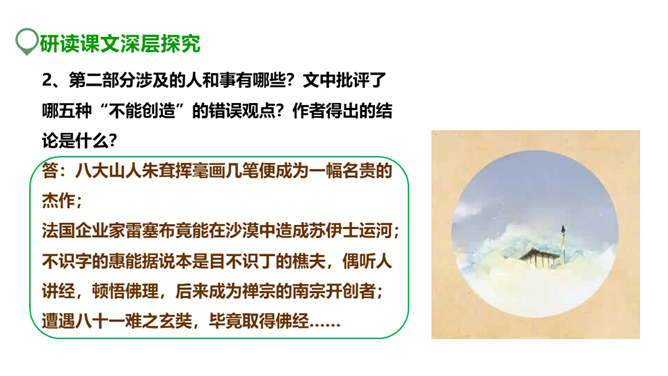 研读课文深层探究

2、第二部分涉及的人和事有哪些？文中批评了哪五种“不能创造”的错误观点？作者得出的结论是什么？

答：八大山人朱耷挥毫画几笔便成为一幅名贵的杰作；
法国企业家雷塞布竟能在沙漠中造成苏伊士运河；
不识字的惠能据说本是目不识丁的樵夫，偶听人讲经，顿悟佛理，后来成为禅宗的南宗开创者；
遭遇八十一难之玄奘，毕竟取得佛经……